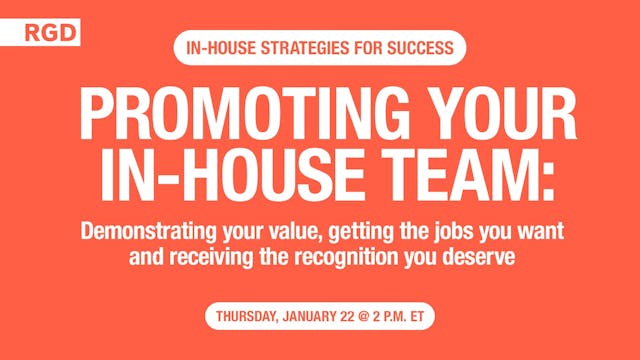 RGD

IN-HOUSE STRATEGIES FOR SUCCESS

PROMOTING YOUR IN-HOUSE TEAM:

Demonstrating your value, getting the jobs you want and receiving the recognition you deserve

THURSDAY, JANUARY 22 @ 2 P.M. ET